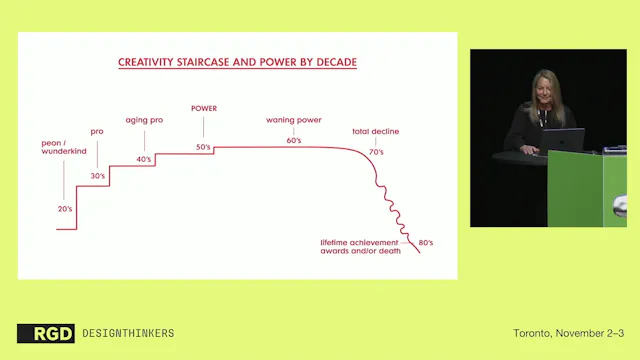 CREATIVITY STAIRCASE AND POWER BY DECADE

peon / wunderkind

20's

pro

30's

aging pro

40's

POWER

50's

waning power

60's

total decline

70's

lifetime achievement awards and/or death

80's

RGD DESIGNTHINKERS

Toronto, November 2–3